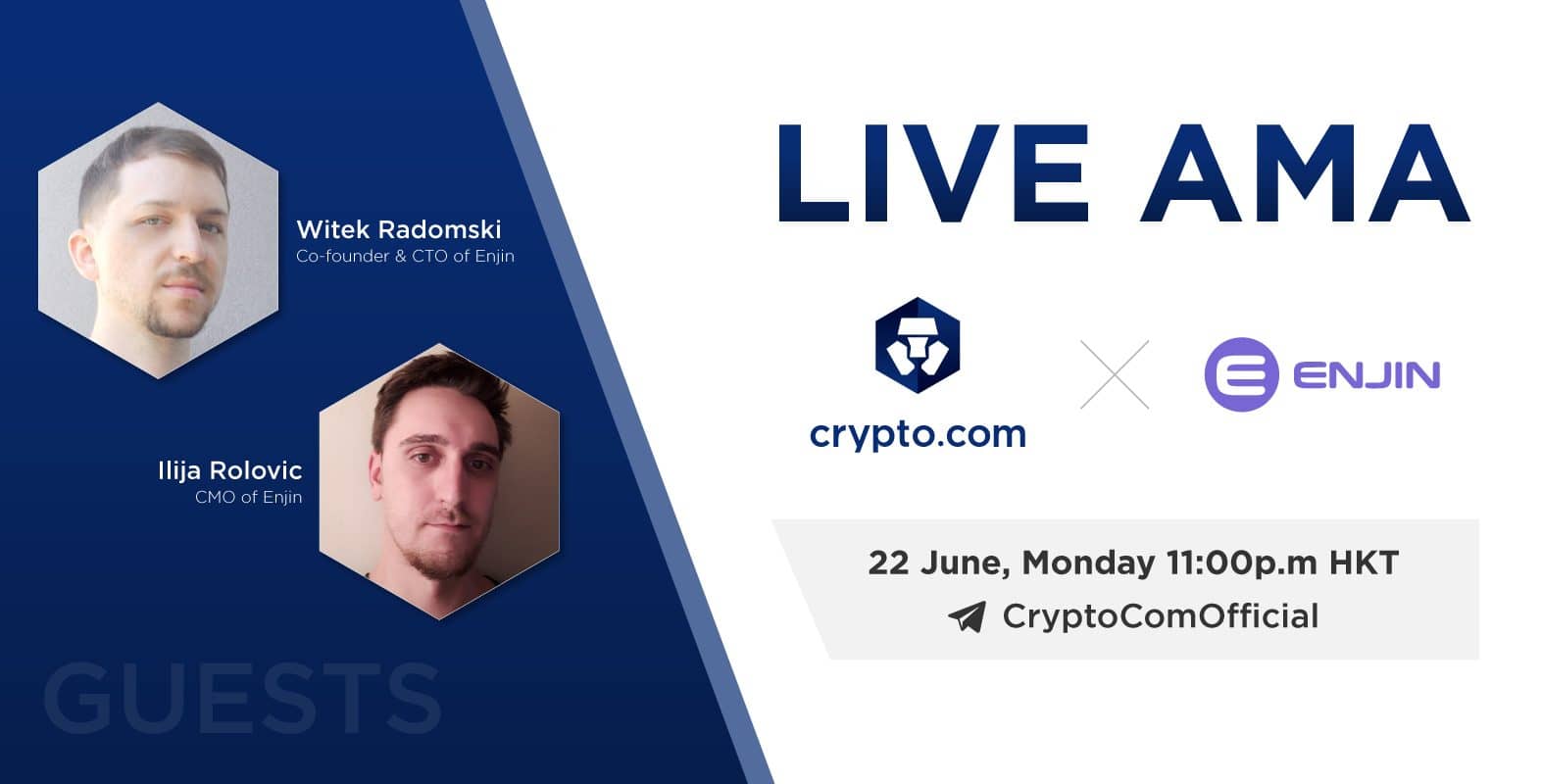 Witek Radomski
Co-founder & CTO of Enjin

Ilija Rolovic
CMO of Enjin

GUESTS

LIVE AMA

crypto.com

ENJIN

22 June, Monday 11:00p.m HKT
CryptoComOfficial